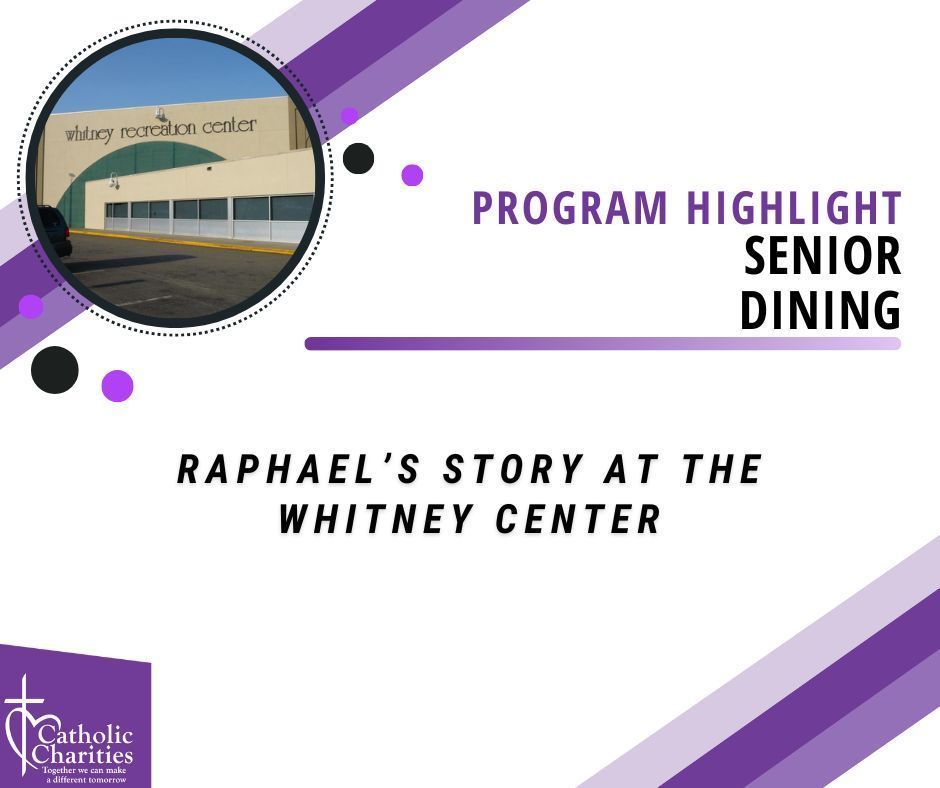 whitney recreation center

PROGRAM HIGHLIGHT
SENIOR
DINING

RAPHAEL'S STORY AT THE WHITNEY CENTER

Catholic Charities
Together we can make a different tomorrow